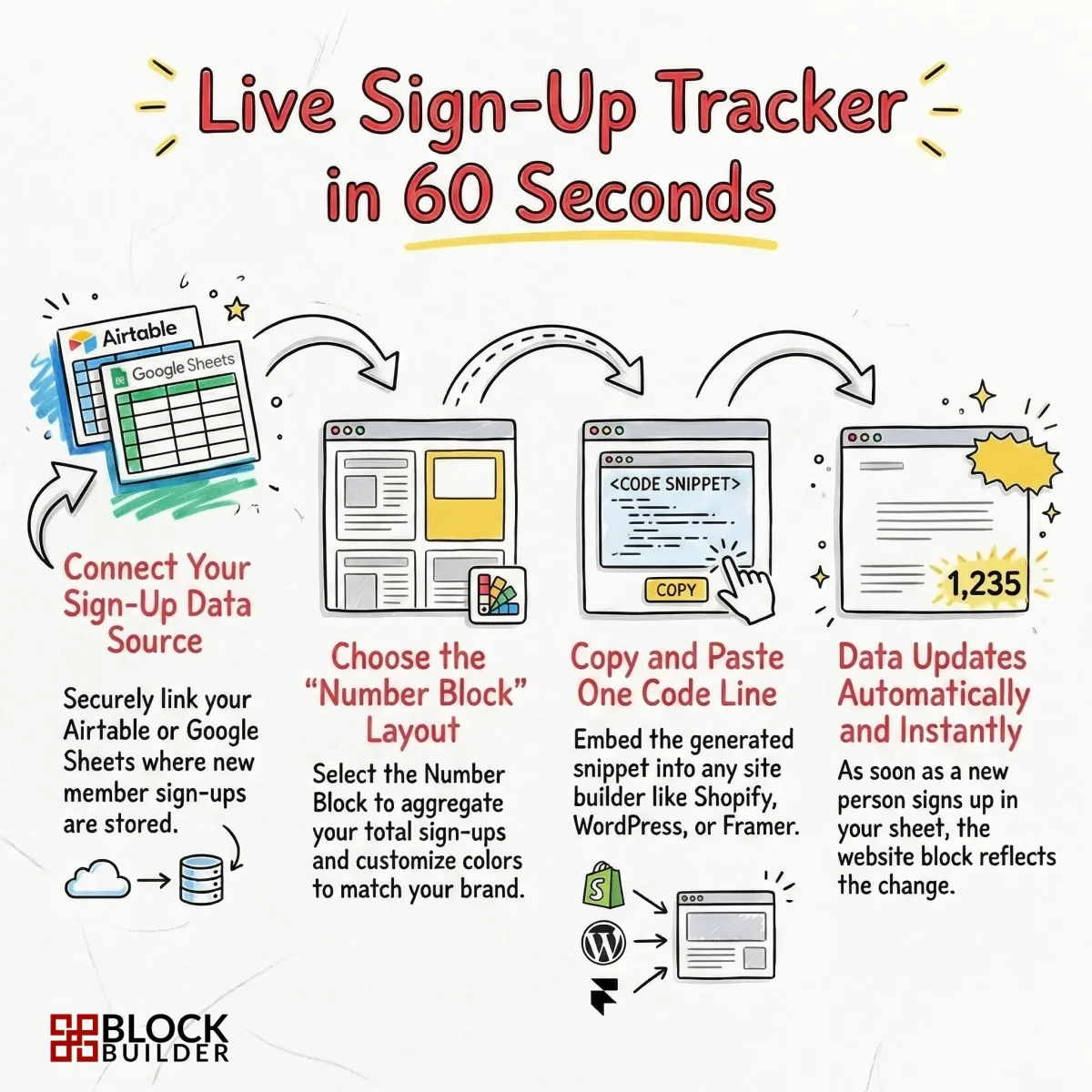 Live Sign-Up Tracker in 60 Seconds

Airtable

Google Sheets

Connect Your Sign-Up Data Source

Securely link your Airtable or Google Sheets where new member sign-ups are stored.

Choose the "Number Block" Layout

Select the Number Block to aggregate your total sign-ups and customize colors to match your brand.

<CODE SNIPPET>

COPY

Copy and Paste One Code Line

Embed the generated snippet into any site builder like Shopify, WordPress, or Framer.

1,235

Data Updates Automatically and Instantly

As soon as a new person signs up in your sheet, the website block reflects the change.

BLOCK BUILDER